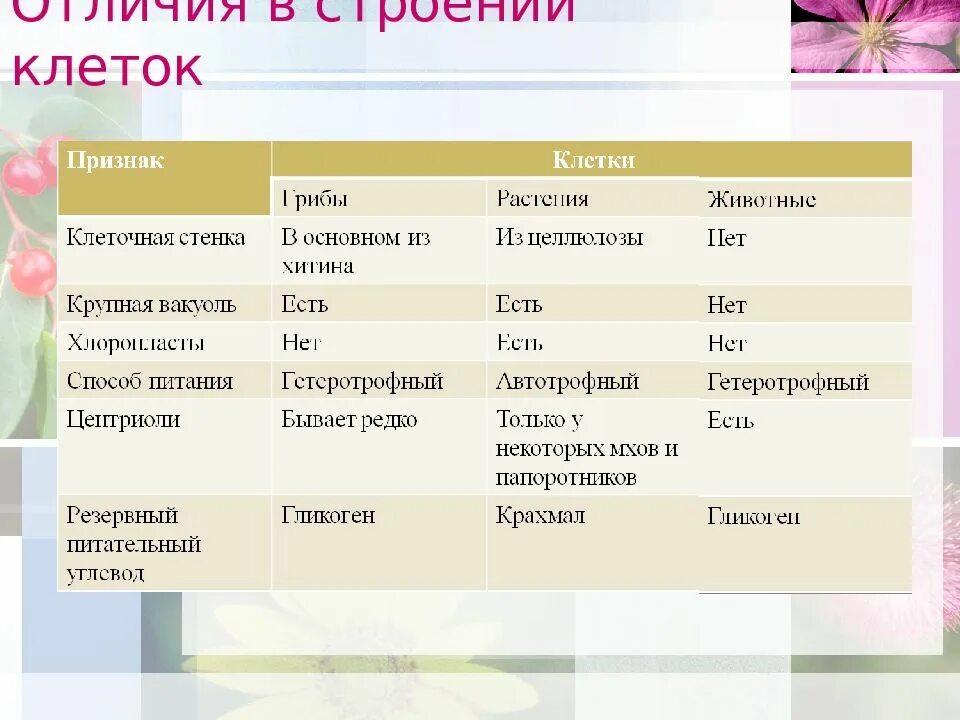 Отличия в строении клеток

| Признак | Клетки | | |
|---|---|---|---|
| | Грибы | Растения | Животные |
| Клеточная стенка | В основном из хитина | Из целлюлозы | Нет |
| Крупная вакуоль | Есть | Есть | Нет |
| Хлоропласты | Нет | Есть | Нет |
| Способ питания | Гетеротрофный | Автотрофный | Гетеротрофный |
| Центриоли | Бывает редко | Только у некоторых мхов и папоротников | Есть |
| Резервный питательный углевод | Гликоген | Крахмал | Гликоген |